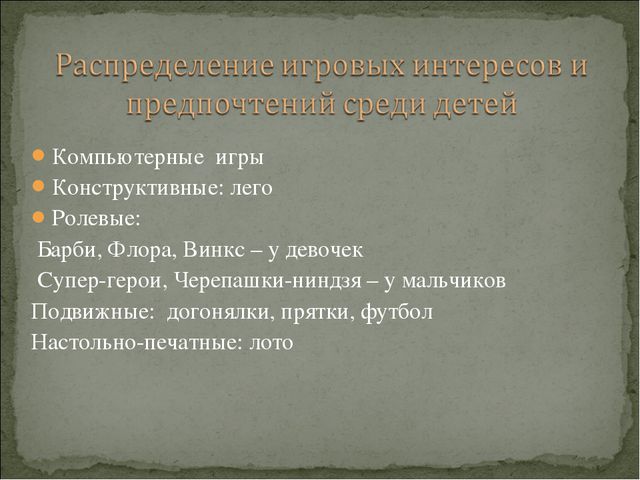 Распределение игровых интересов и предпочтений среди детей

Компьютерные игры
Конструктивные: лего
Ролевые:
Барби, Флора, Винкс – у девочек
Супер-герои, Черепашки-ниндзя – у мальчиков
Подвижные: догонялки, прятки, футбол
Настольно-печатные: лото